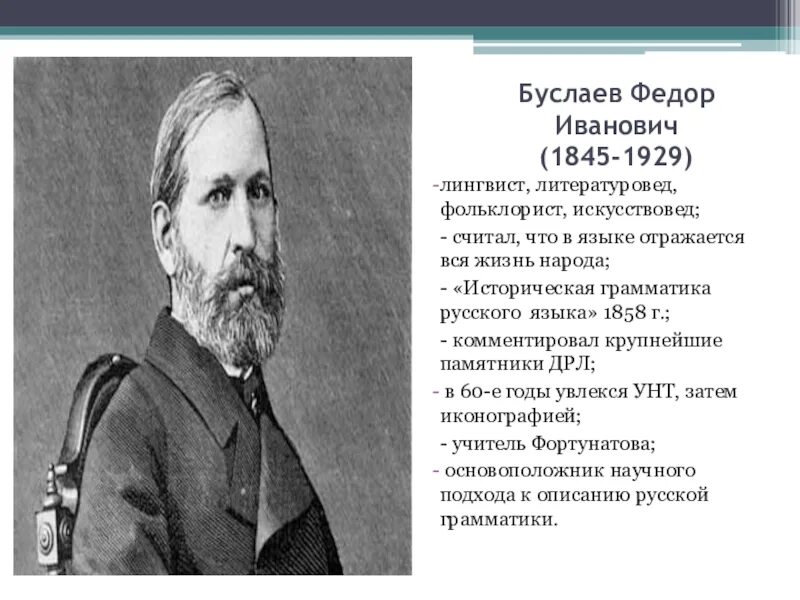 Буслаев Федор Иванович (1845-1929)

-лингвист, литературовед, фольклорист, искусствовед;

- считал, что в языке отражается вся жизнь народа;

- «Историческая грамматика русского языка» 1858 г.;

- комментировал крупнейшие памятники ДРЛ;

- в 60-е годы увлекся УНТ, затем иконографией;

- учитель Фортунатова;

- основоположник научного подхода к описанию русской грамматики.